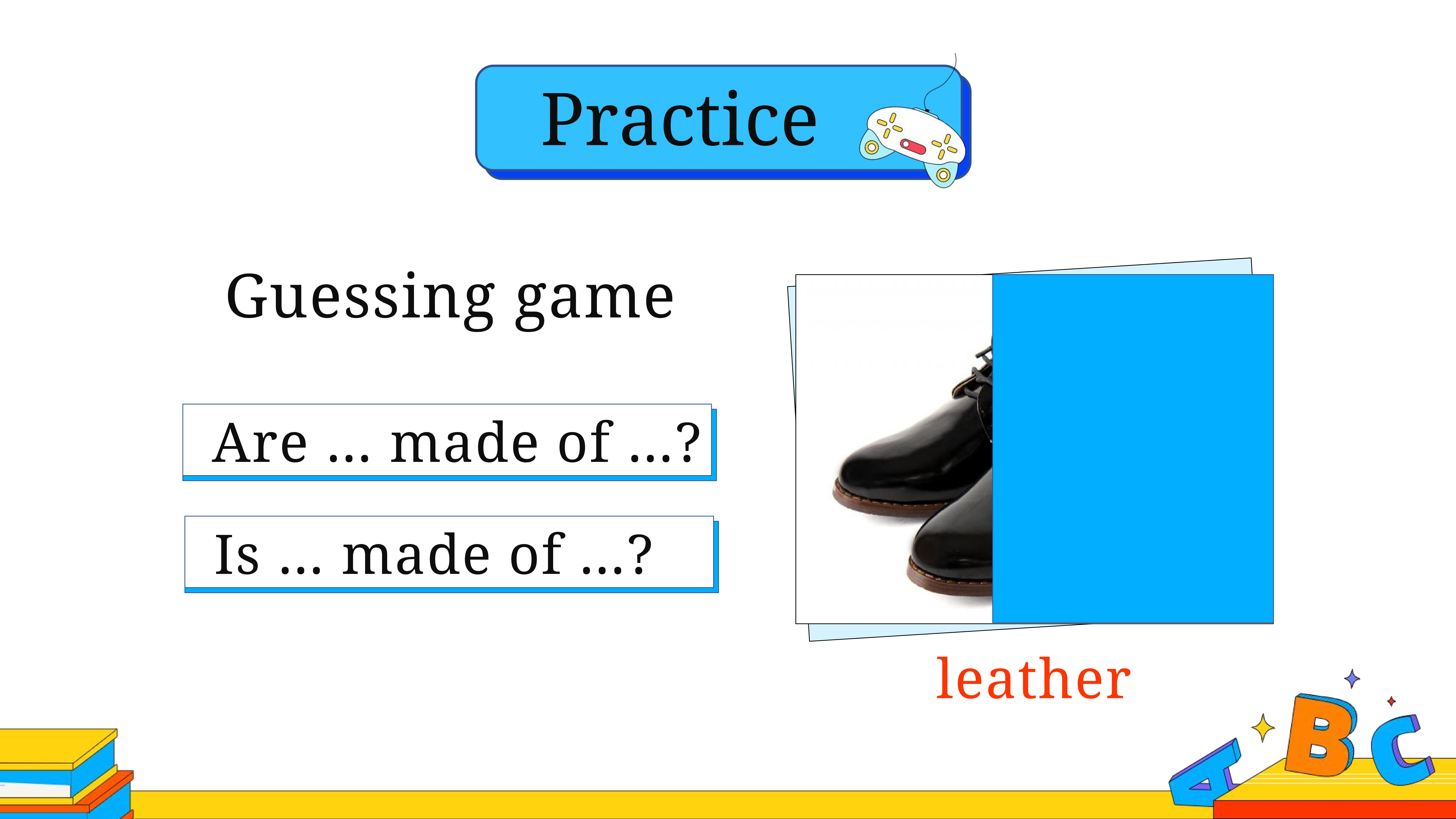 Practice

Guessing game

Are ... made of ...?

Is ... made of ...?

leather

A B C